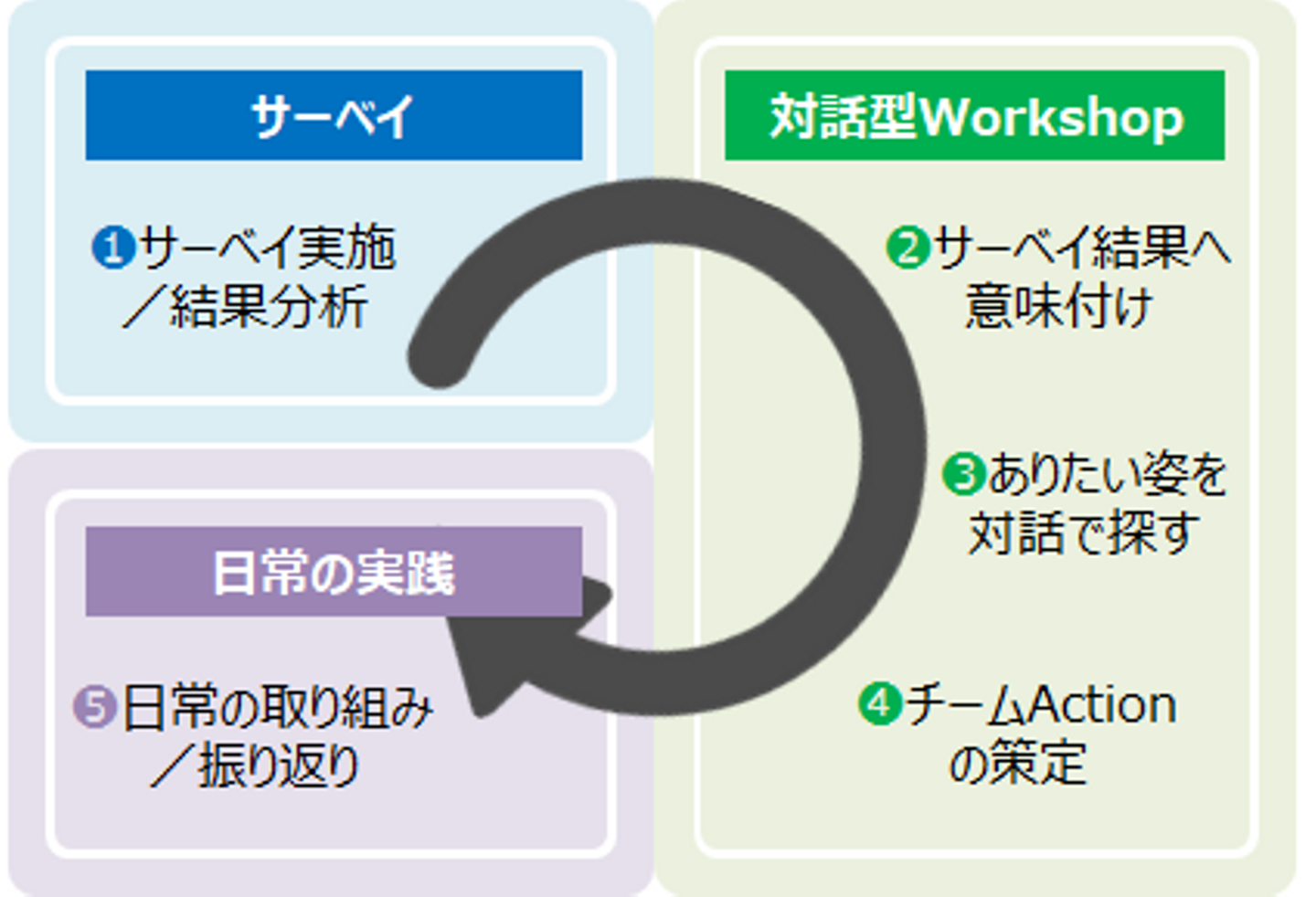 サーベイ

❶サーベイ実施／結果分析

対話型Workshop

❷サーベイ結果へ意味付け

❸ありたい姿を対話で探す

❹チームActionの策定

日常の実践

❺日常の取り組み／振り返り